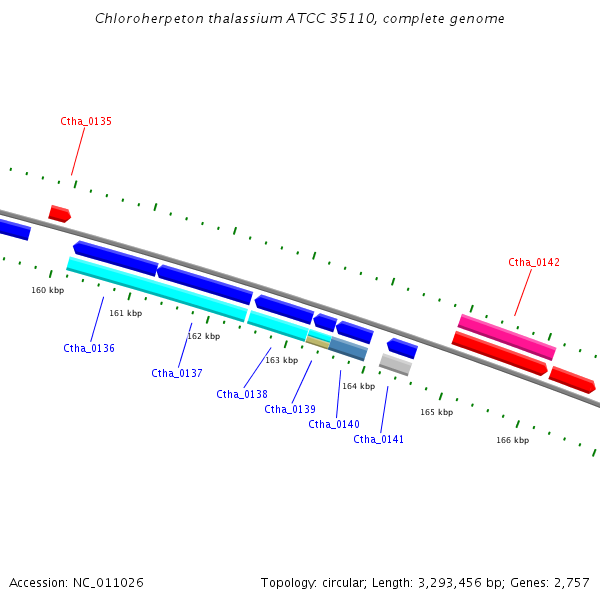 Chloroherpeton thalassium ATCC 35110, complete genome

Ctha_0135

Ctha_0142

160 kbp
161 kbp
162 kbp
163 kbp
164 kbp
165 kbp
166 kbp

Ctha_0136
Ctha_0137
Ctha_0138
Ctha_0139
Ctha_0140
Ctha_0141

Accession: NC_011026

Topology: circular; Length: 3,293,456 bp; Genes: 2,757